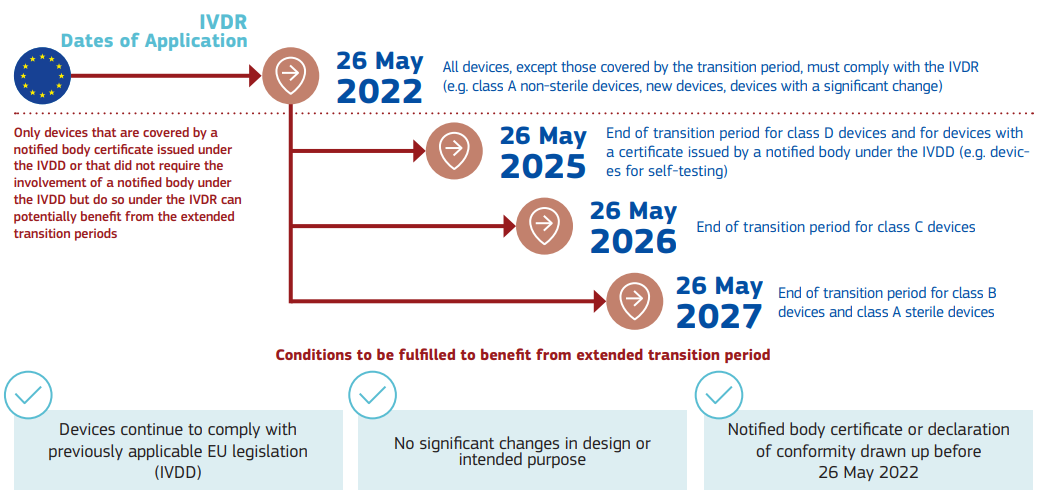 IVDR
Dates of Application

26 May 2022
All devices, except those covered by the transition period, must comply with the IVDR (e.g. class A non-sterile devices, new devices, devices with a significant change)

Only devices that are covered by a notified body certificate issued under the IVDD or that did not require the involvement of a notified body under the IVDD but do so under the IVDR can potentially benefit from the extended transition periods

26 May 2025
End of transition period for class D devices and for devices with a certificate issued by a notified body under the IVDD (e.g. devices for self-testing)

26 May 2026
End of transition period for class C devices

26 May 2027
End of transition period for class B devices and class A sterile devices

Conditions to be fulfilled to benefit from extended transition period

Devices continue to comply with previously applicable EU legislation (IVDD)

No significant changes in design or intended purpose

Notified body certificate or declaration of conformity drawn up before 26 May 2022